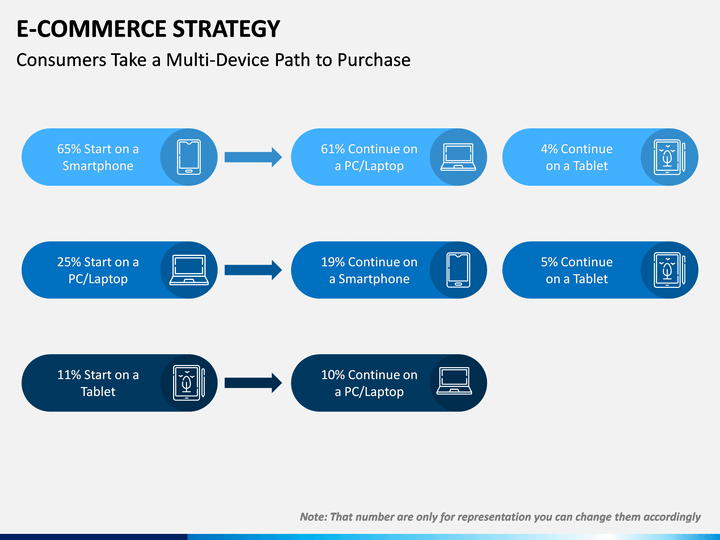 E-COMMERCE STRATEGY

Consumers Take a Multi-Device Path to Purchase

65% Start on a Smartphone

61% Continue on a PC/Laptop

4% Continue on a Tablet

25% Start on a PC/Laptop

19% Continue on a Smartphone

5% Continue on a Tablet

11% Start on a Tablet

10% Continue on a PC/Laptop

Note: That number are only for representation you can change them accordingly